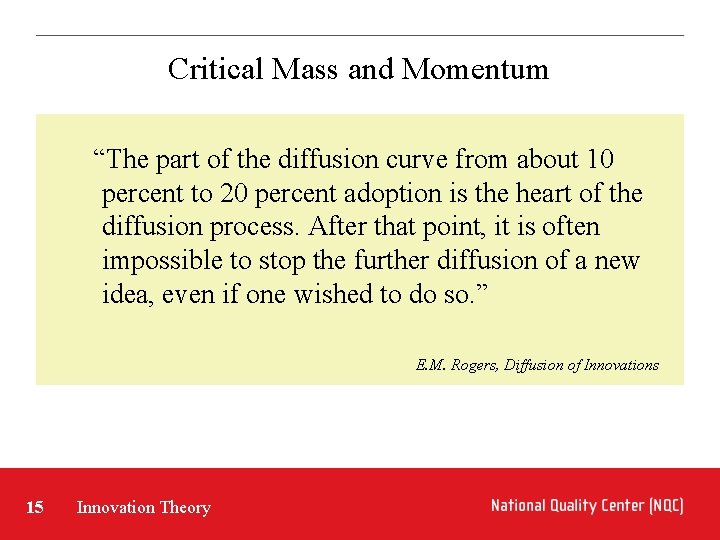 Critical Mass and Momentum

“The part of the diffusion curve from about 10 percent to 20 percent adoption is the heart of the diffusion process. After that point, it is often impossible to stop the further diffusion of a new idea, even if one wished to do so.”

E.M. Rogers, Diffusion of Innovations

15 Innovation Theory

National Quality Center (NQC)